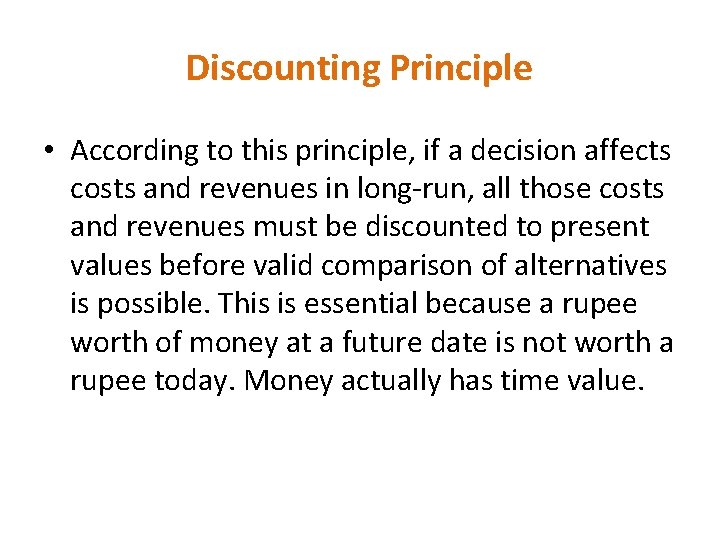 Discounting Principle

• According to this principle, if a decision affects costs and revenues in long-run, all those costs and revenues must be discounted to present values before valid comparison of alternatives is possible. This is essential because a rupee worth of money at a future date is not worth a rupee today. Money actually has time value.